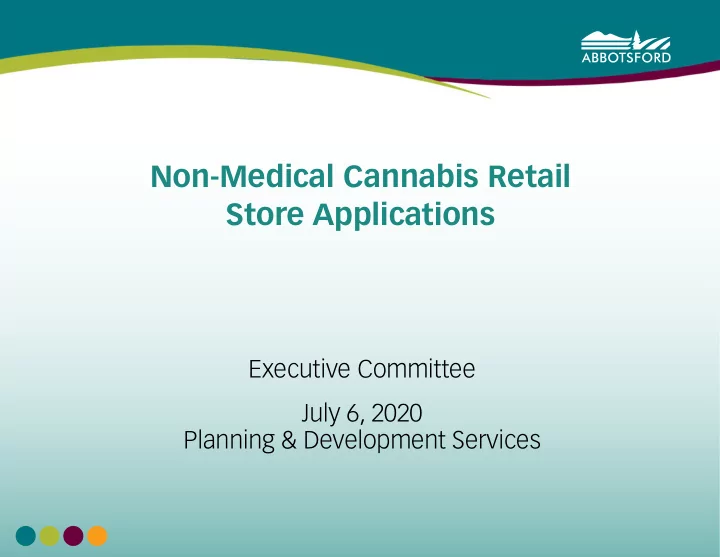 ABBOTSFORD

Non-Medical Cannabis Retail Store Applications

Executive Committee

July 6, 2020
Planning & Development Services